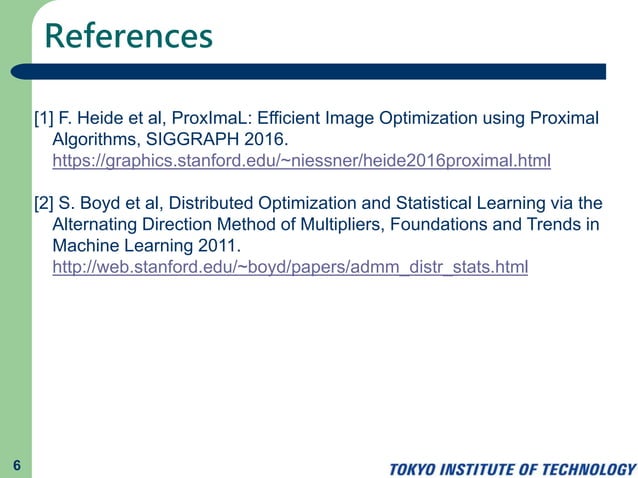 References

[1] F. Heide et al, ProxImaL: Efficient Image Optimization using Proximal Algorithms, SIGGRAPH 2016.
https://graphics.stanford.edu/~niessner/heide2016proximal.html

[2] S. Boyd et al, Distributed Optimization and Statistical Learning via the Alternating Direction Method of Multipliers, Foundations and Trends in Machine Learning 2011.
http://web.stanford.edu/~boyd/papers/admm_distr_stats.html

6

TOKYO INSTITUTE OF TECHNOLOGY